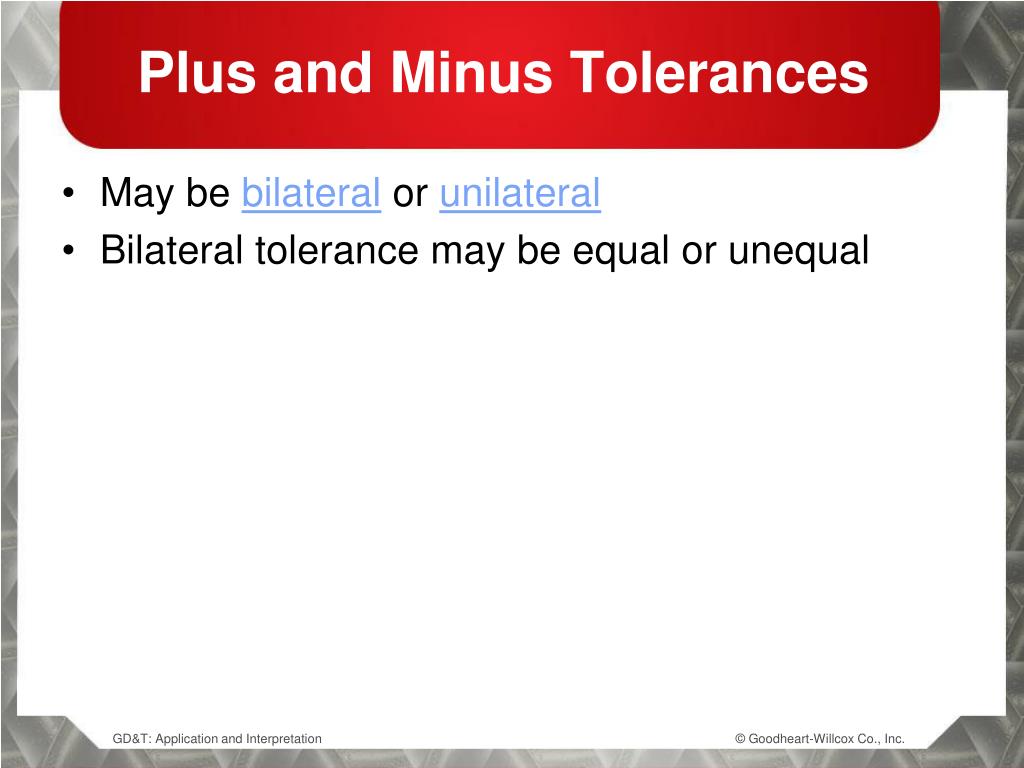 Plus and Minus Tolerances

• May be bilateral or unilateral
• Bilateral tolerance may be equal or unequal

GD&T: Application and Interpretation

© Goodheart-Willcox Co., Inc.